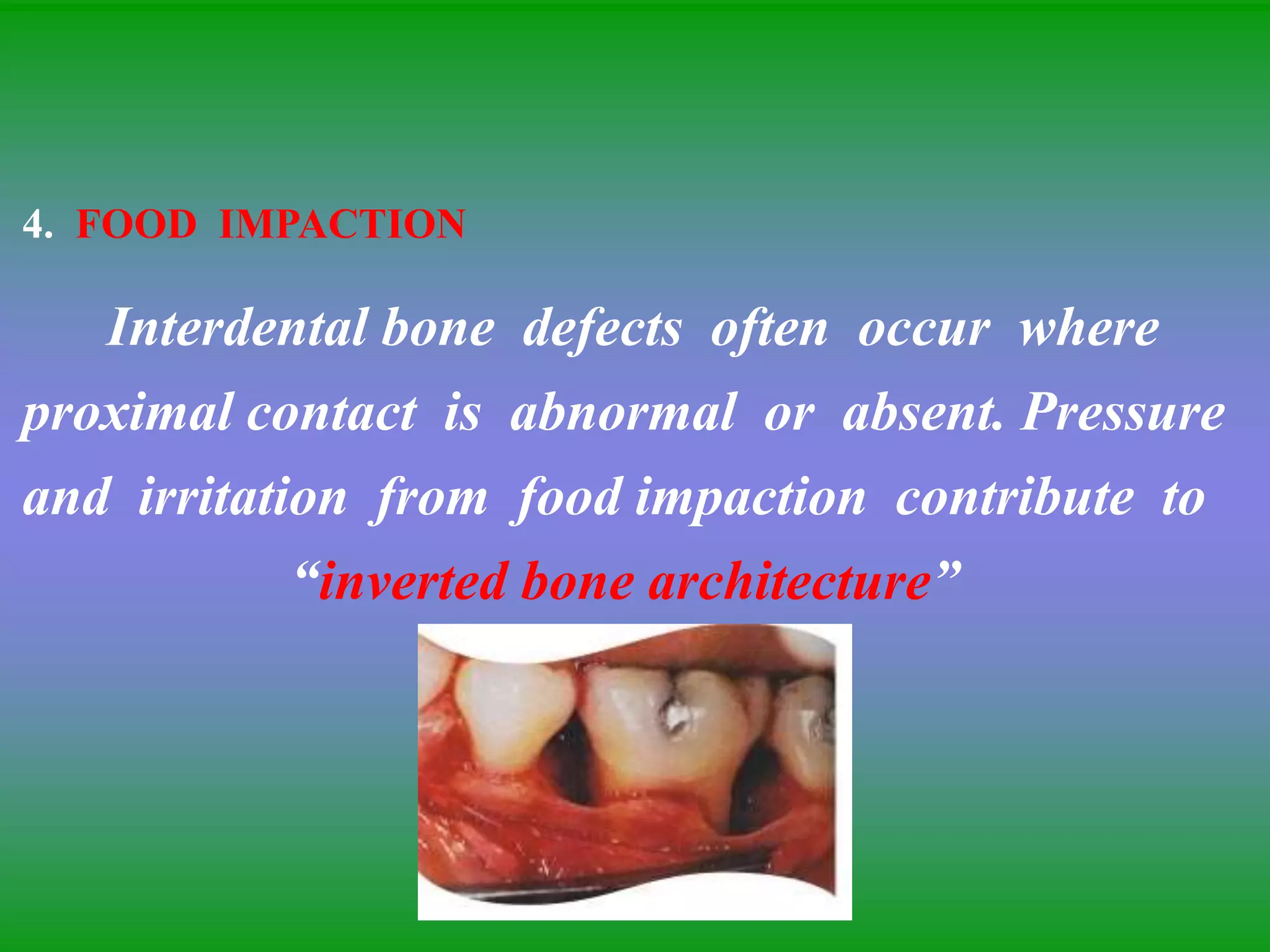 4. FOOD IMPACTION

Interdental bone defects often occur where proximal contact is abnormal or absent. Pressure and irritation from food impaction contribute to "inverted bone architecture"